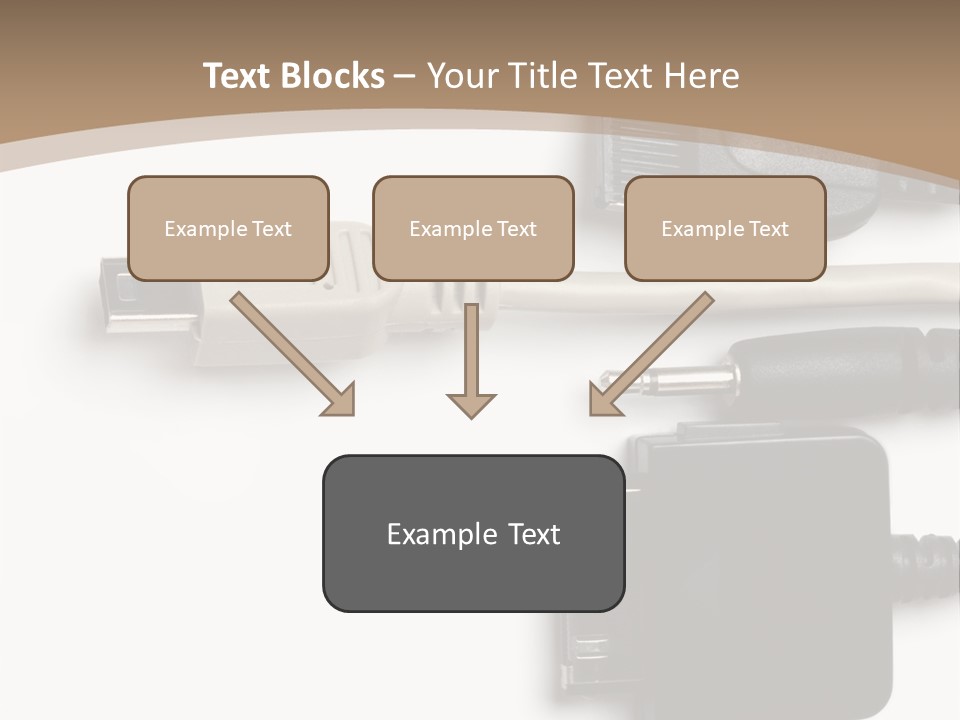 Text Blocks – Your Title Text Here

Example Text

Example Text

Example Text

Example Text